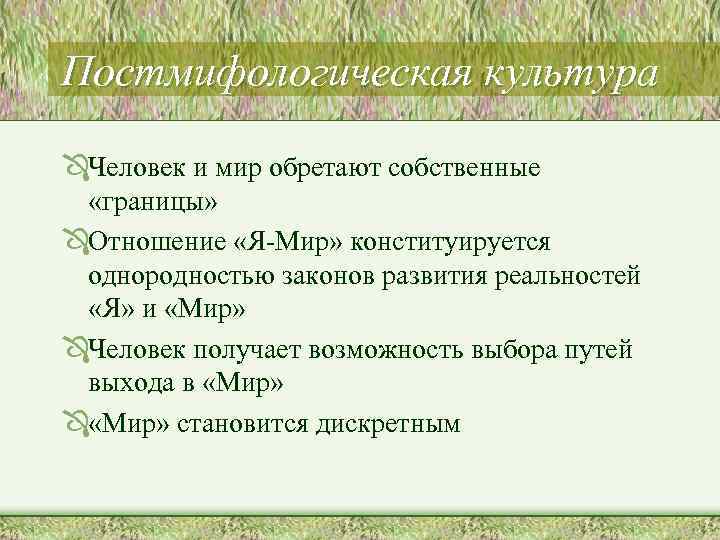 Постмифологическая культура

Человек и мир обретают собственные «границы»

Отношение «Я-Мир» конституируется однородностью законов развития реальностей «Я» и «Мир»

Человек получает возможность выбора путей выхода в «Мир»

«Мир» становится дискретным